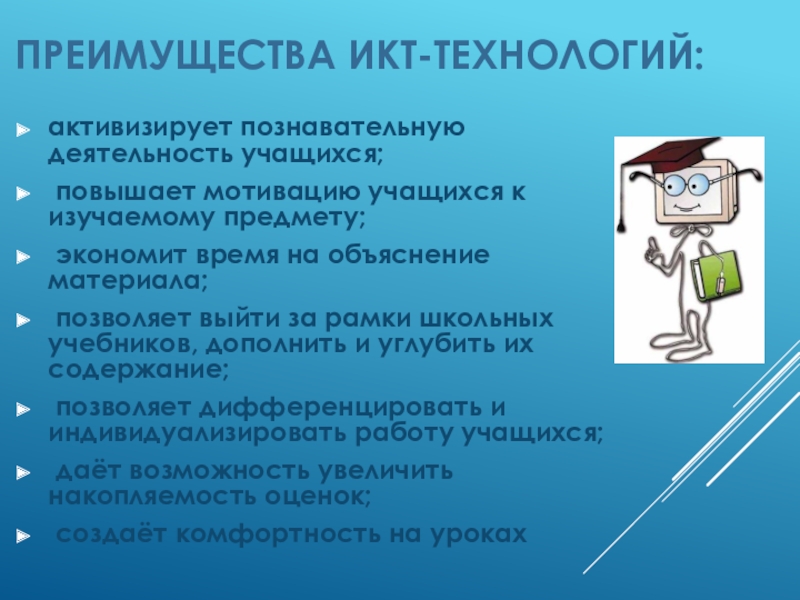 ПРЕИМУЩЕСТВА ИКТ-ТЕХНОЛОГИЙ:

активизирует познавательную деятельность учащихся;

повышает мотивацию учащихся к изучаемому предмету;

экономит время на объяснение материала;

позволяет выйти за рамки школьных учебников, дополнить и углубить их содержание;

позволяет дифференцировать и индивидуализировать работу учащихся;

даёт возможность увеличить накопляемость оценок;

создаёт комфортность на уроках